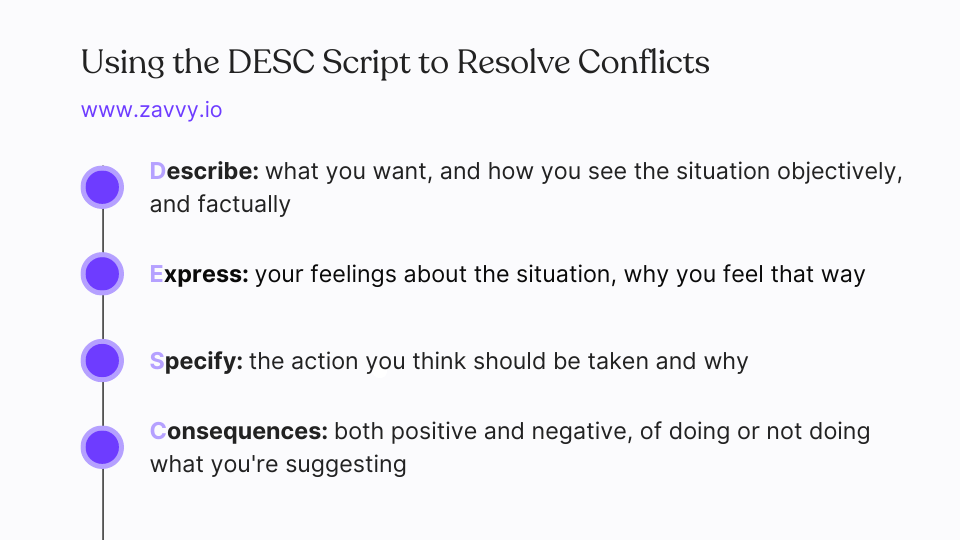 Using the DESC Script to Resolve Conflicts

www.zavvy.io

Describe: what you want, and how you see the situation objectively, and factually

Express: your feelings about the situation, why you feel that way

Specify: the action you think should be taken and why

Consequences: both positive and negative, of doing or not doing what you're suggesting